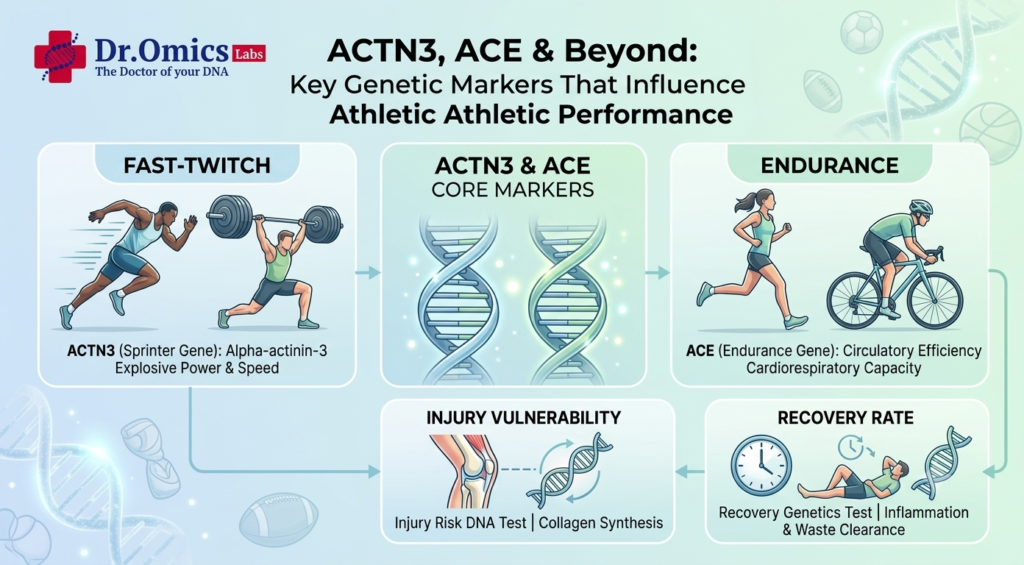 Dr.Omics Labs
The Doctor of your DNA

ACTN3, ACE & Beyond:
Key Genetic Markers That Influence
Athletic Athletic Performance

FAST-TWITCH

ACTN3 (Sprinter Gene): Alpha-actinin-3
Explosive Power & Speed

ACTN3 & ACE
CORE MARKERS

ENDURANCE

ACE (Endurance Gene): Circulatory Efficiency
Cardiorespiratory Capacity

INJURY VULNERABILITY

Injury Risk DNA Test | Collagen Synthesis

RECOVERY RATE

Recovery Genetics Test | Inflammation & Waste Clearance